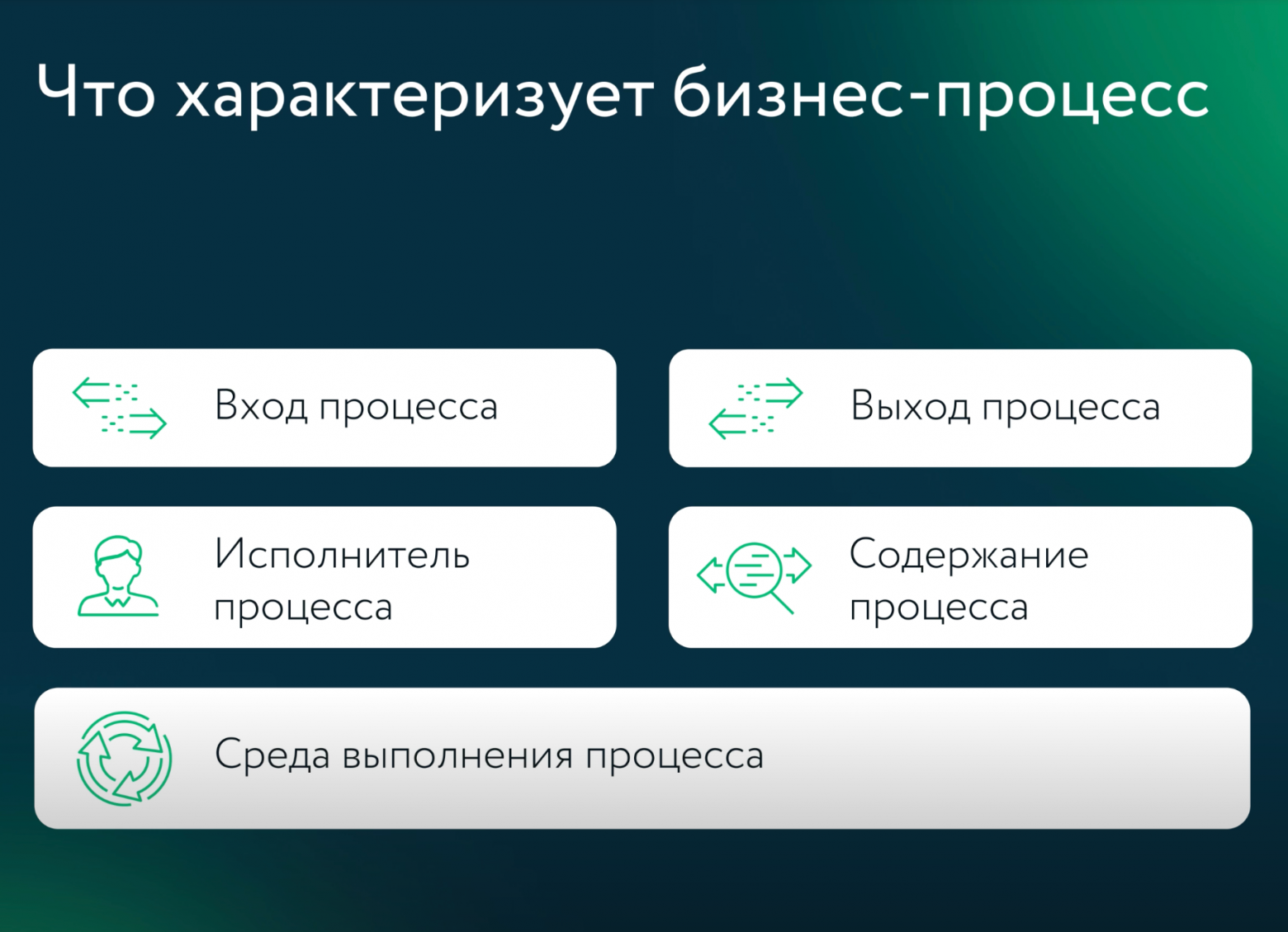 Что характеризует бизнес-процесс

Вход процесса

Выход процесса

Исполнитель процесса

Содержание процесса

Среда выполнения процесса